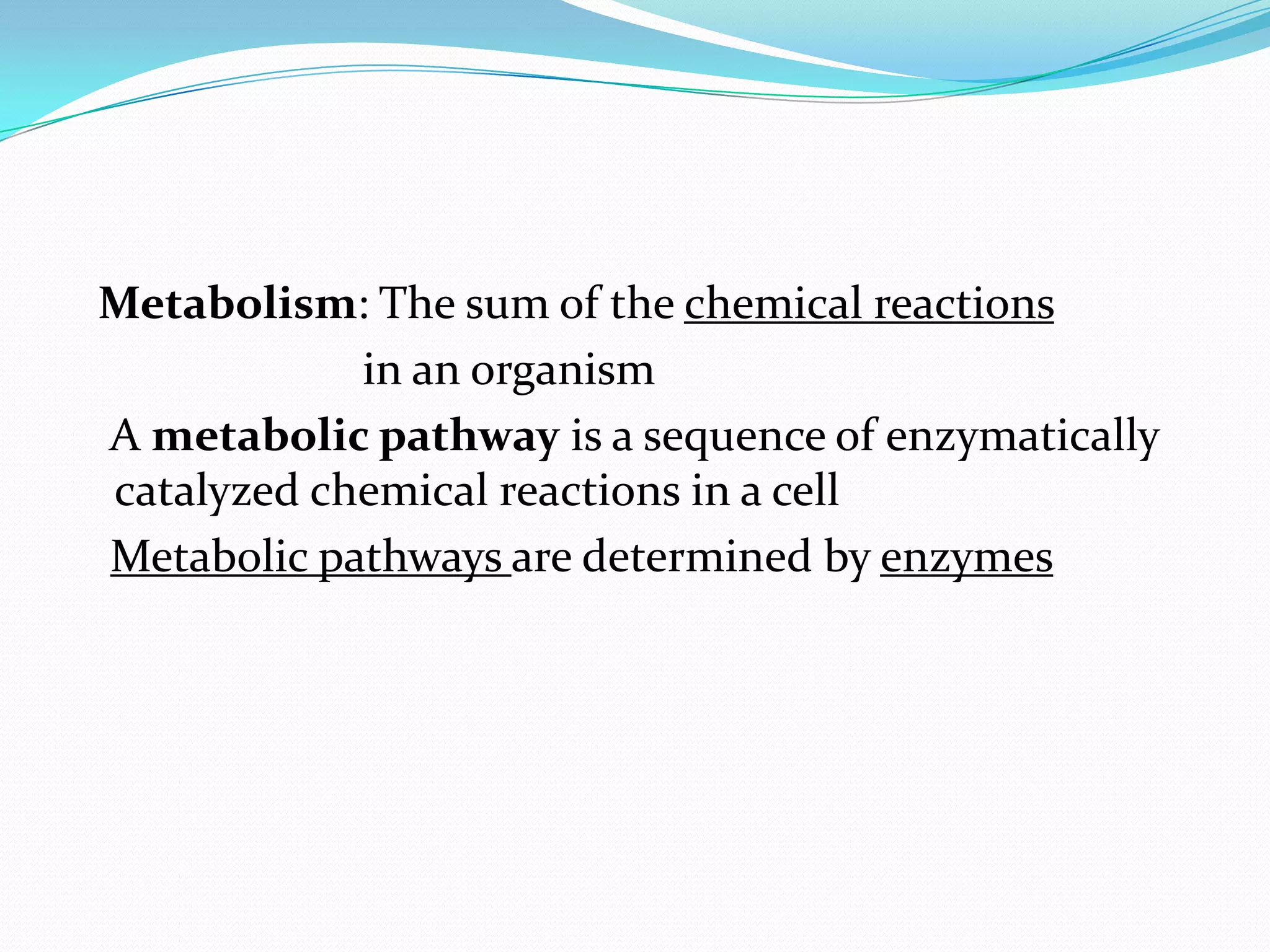 Metabolism: The sum of the chemical reactions in an organism

A metabolic pathway is a sequence of enzymatically catalyzed chemical reactions in a cell

Metabolic pathways are determined by enzymes